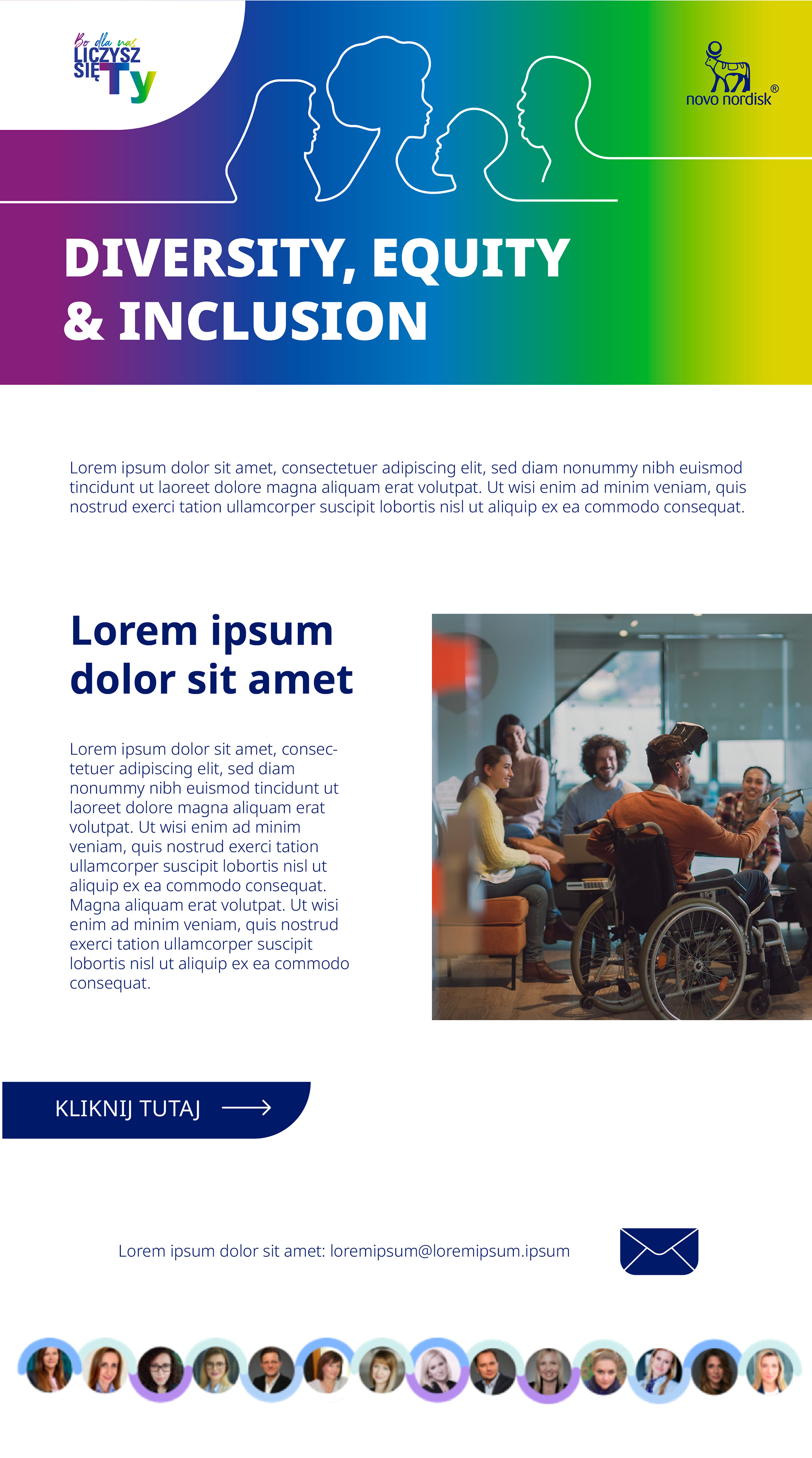 Bo dla nas LICZYSZ SIĘ Ty

novo nordisk®

DIVERSITY, EQUITY & INCLUSION

Lorem ipsum dolor sit amet, consectetuer adipiscing elit, sed diam nonummy nibh euismod tincidunt ut laoreet dolore magna aliquam erat volutpat. Ut wisi enim ad minim veniam, quis nostrud exerci tation ullamcorper suscipit lobortis nisl ut aliquip ex ea commodo consequat.

Lorem ipsum dolor sit amet

Lorem ipsum dolor sit amet, consectetuer adipiscing elit, sed diam nonummy nibh euismod tincidunt ut laoreet dolore magna aliquam erat volutpat. Ut wisi enim ad minim veniam, quis nostrud exerci tation ullamcorper suscipit lobortis nisl ut aliquip ex ea commodo consequat. Magna aliquam erat volutpat. Ut wisi enim ad minim veniam, quis nostrud exerci tation ullamcorper suscipit lobortis nisl ut aliquip ex ea commodo consequat.

KLIKNIJ TUTAJ

Lorem ipsum dolor sit amet: loremipsum@loremipsum.ipsum